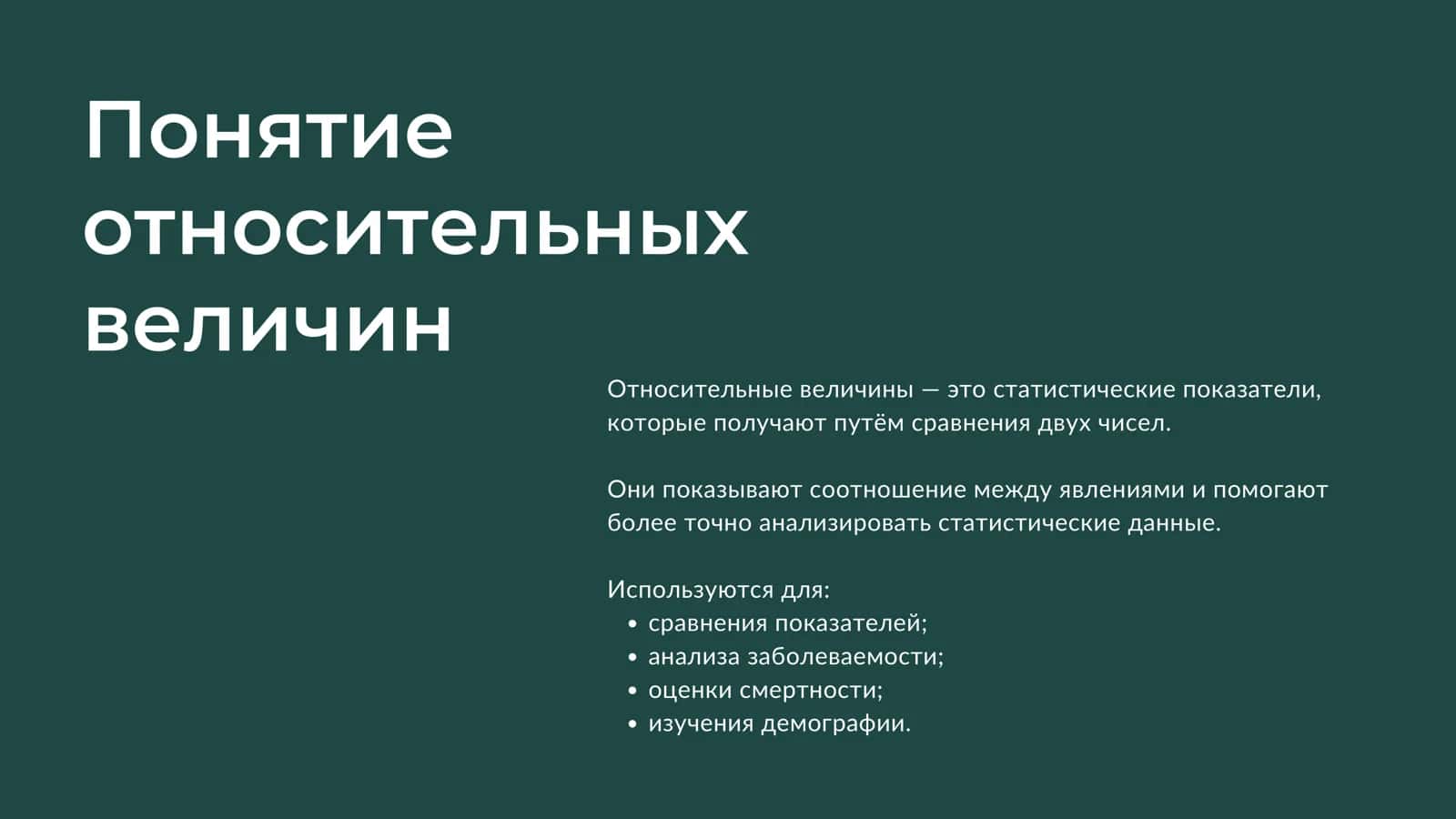 Понятие относительных величин

Относительные величины — это статистические показатели, которые получают путём сравнения двух чисел.

Они показывают соотношение между явлениями и помогают более точно анализировать статистические данные.

Используются для:
• сравнения показателей;
• анализа заболеваемости;
• оценки смертности;
• изучения демографии.